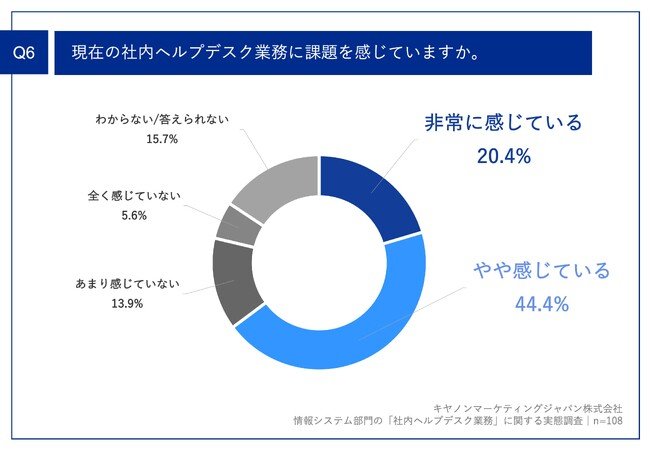 Q6 現在の社内ヘルプデスク業務に課題を感じていますか。

わからない/答えられない
15.7%

全く感じていない
5.6%

あまり感じていない
13.9%

非常に感じている
20.4%

やや感じている
44.4%

キヤノンマーケティングジャパン株式会社
情報システム部門の「社内ヘルプデスク業務」に関する実態調査｜n=108